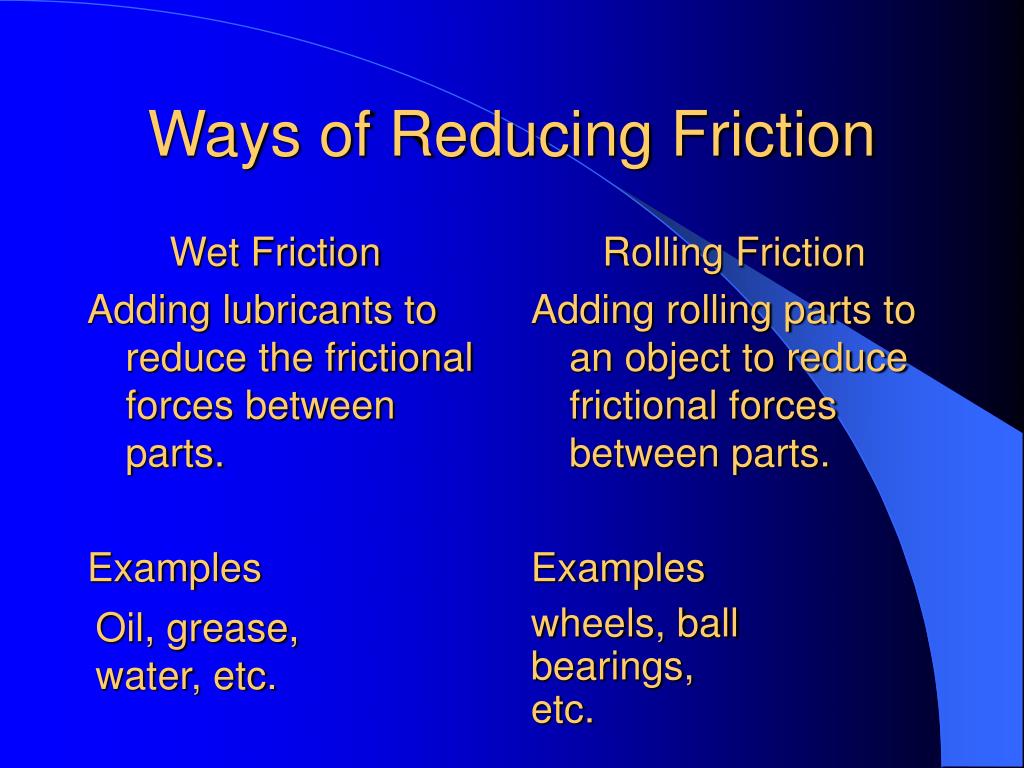 Ways of Reducing Friction

Wet Friction

Adding lubricants to reduce the frictional forces between parts.

Examples

Oil, grease, water, etc.

Rolling Friction

Adding rolling parts to an object to reduce frictional forces between parts.

Examples

wheels, ball bearings, etc.